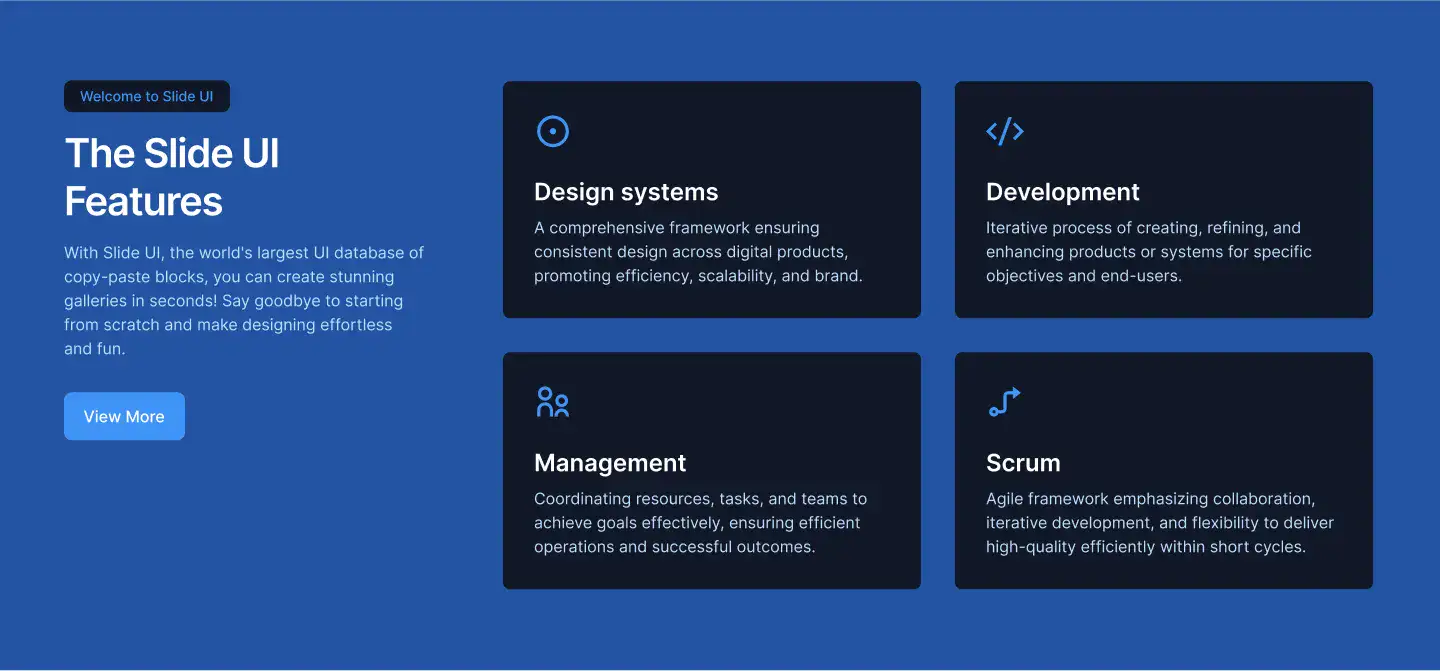 Welcome to Slide UI

The Slide UI Features

With Slide UI, the world's largest UI database of copy-paste blocks, you can create stunning galleries in seconds! Say goodbye to starting from scratch and make designing effortless and fun.

View More

Design systems

A comprehensive framework ensuring consistent design across digital products, promoting efficiency, scalability, and brand.

Development

Iterative process of creating, refining, and enhancing products or systems for specific objectives and end-users.

Management

Coordinating resources, tasks, and teams to achieve goals effectively, ensuring efficient operations and successful outcomes.

Scrum

Agile framework emphasizing collaboration, iterative development, and flexibility to deliver high-quality efficiently within short cycles.